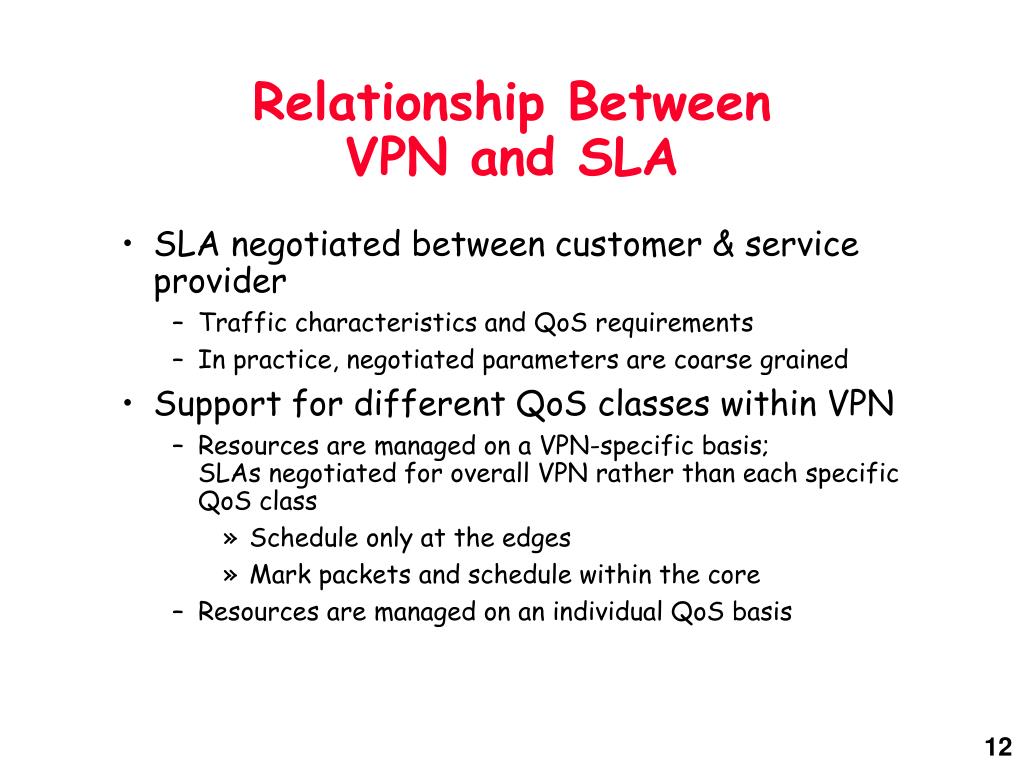 Relationship Between
VPN and SLA

• SLA negotiated between customer & service provider
– Traffic characteristics and QoS requirements
– In practice, negotiated parameters are coarse grained
• Support for different QoS classes within VPN
– Resources are managed on a VPN-specific basis;
SLAs negotiated for overall VPN rather than each specific QoS class
» Schedule only at the edges
» Mark packets and schedule within the core
– Resources are managed on an individual QoS basis

12